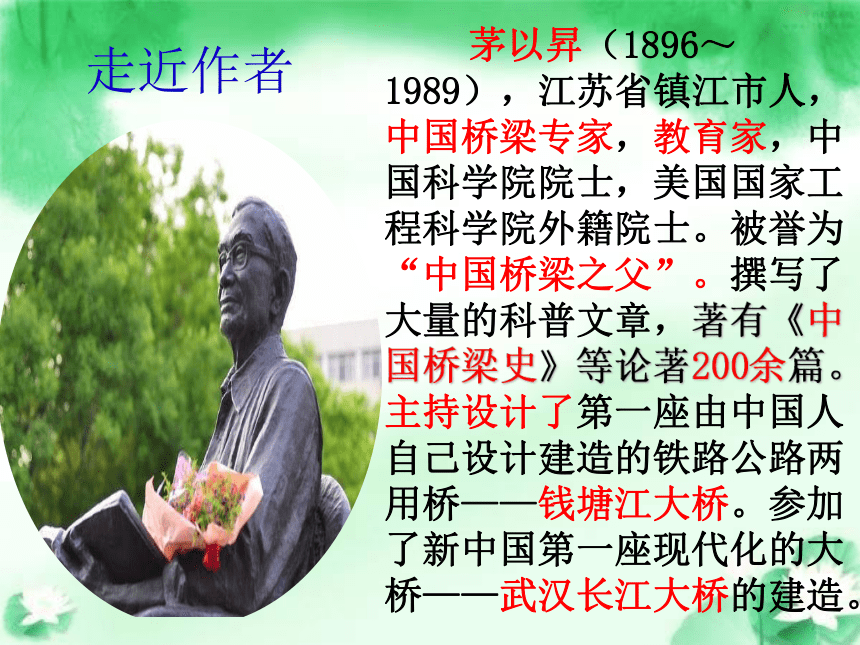 走近作者

茅以昇（1896～1989），江苏省镇江市人，中国桥梁专家，教育家，中国科学院院士，美国国家工程科学院外籍院士。被誉为“中国桥梁之父”。撰写了大量的科普文章，著有《中国桥梁史》等论著200余篇。主持设计了第一座由中国人自己设计建造的铁路公路两用桥——钱塘江大桥。参加了新中国第一座现代化的大桥——武汉长江大桥的建造。